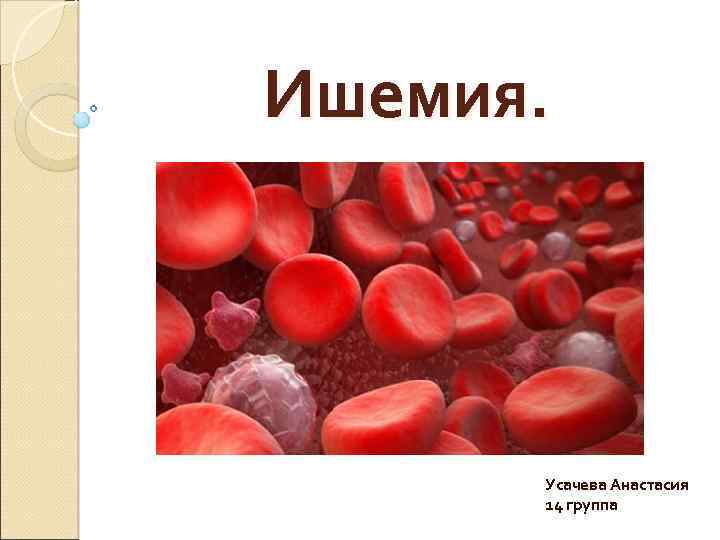 Ишемия.

Усачева Анастасия
14 группа